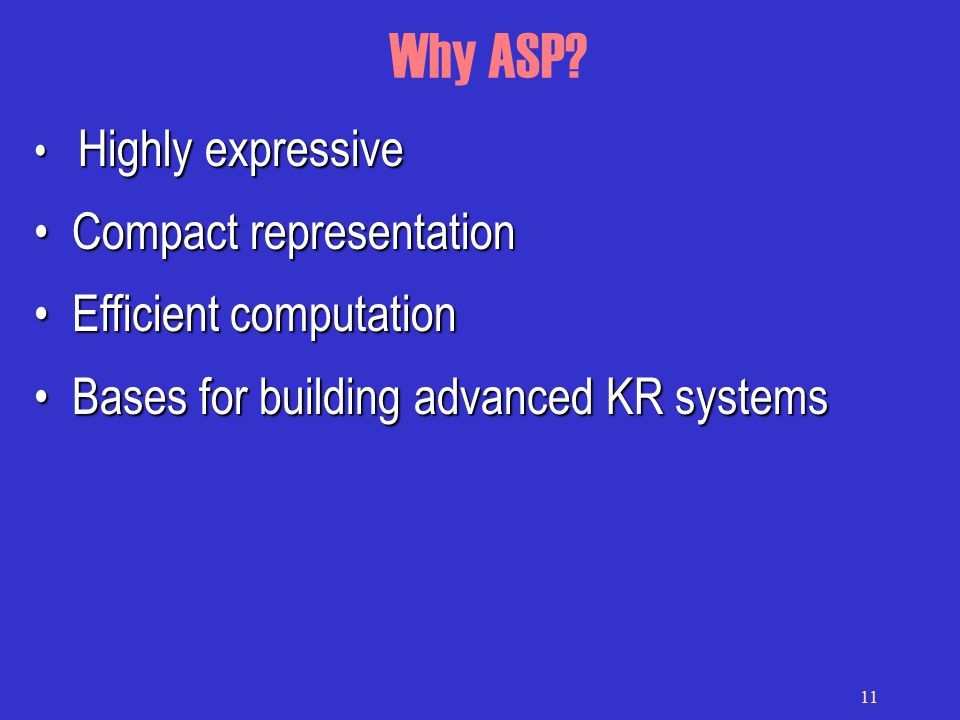 Why ASP?

• Highly expressive

• Compact representation

• Efficient computation

• Bases for building advanced KR systems

11